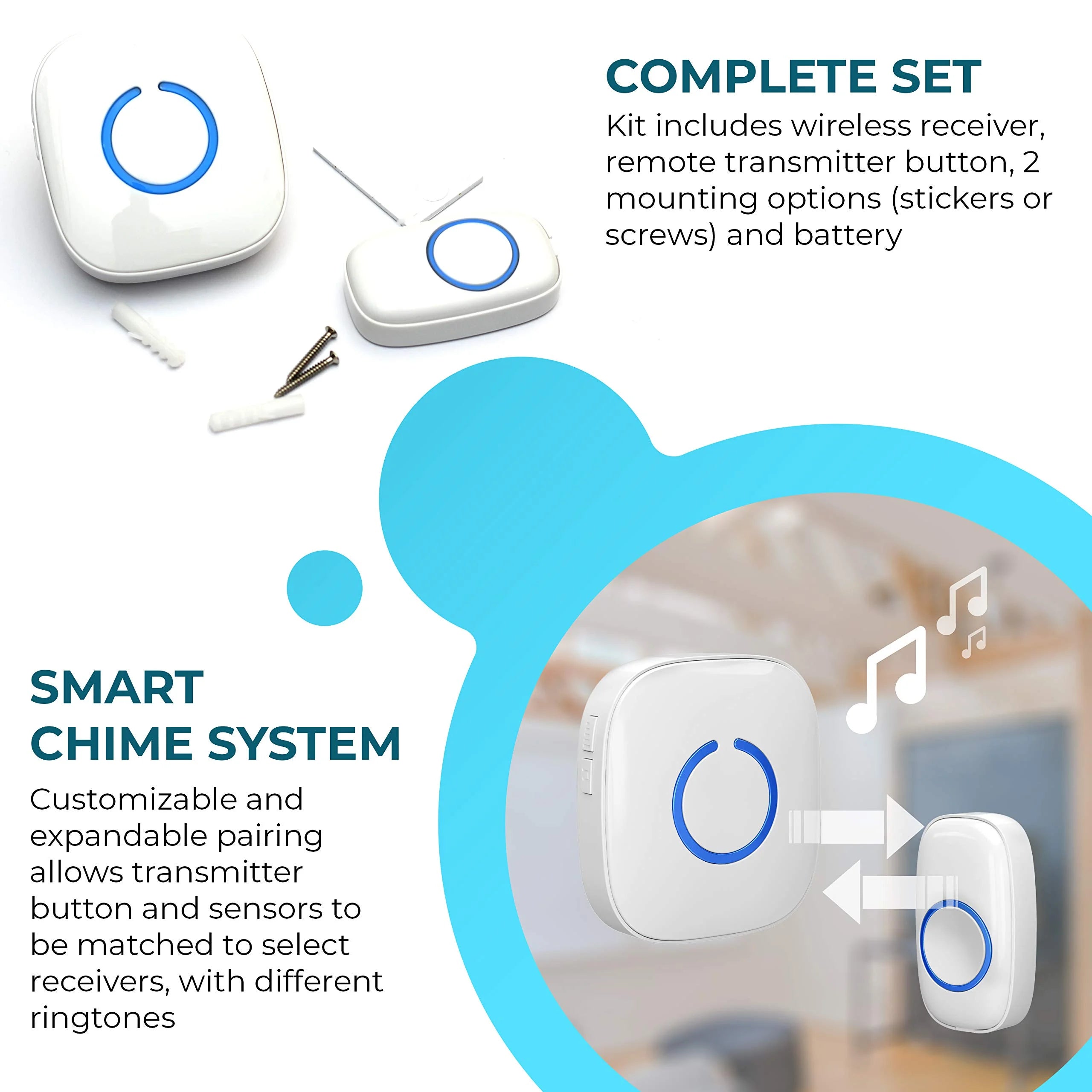 COMPLETE SET

Kit includes wireless receiver, remote transmitter button, 2 mounting options (stickers or screws) and battery

SMART CHIME SYSTEM

Customizable and expandable pairing allows transmitter button and sensors to be matched to select receivers, with different ringtones